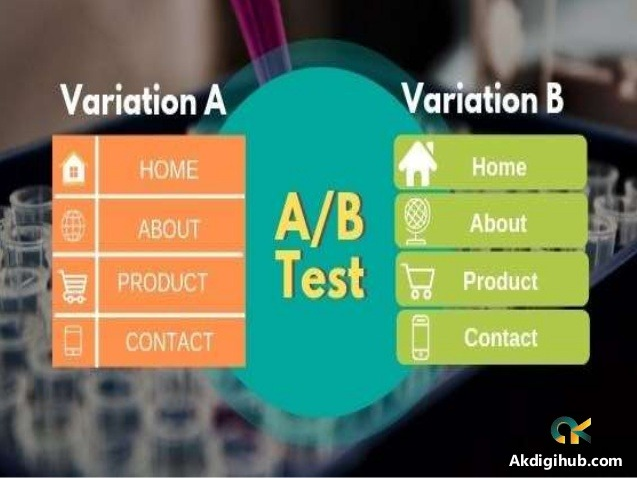 Variation A

HOME

ABOUT

PRODUCT

CONTACT

A/B Test

Variation B

Home

About

Product

Contact

Akdigihub.com